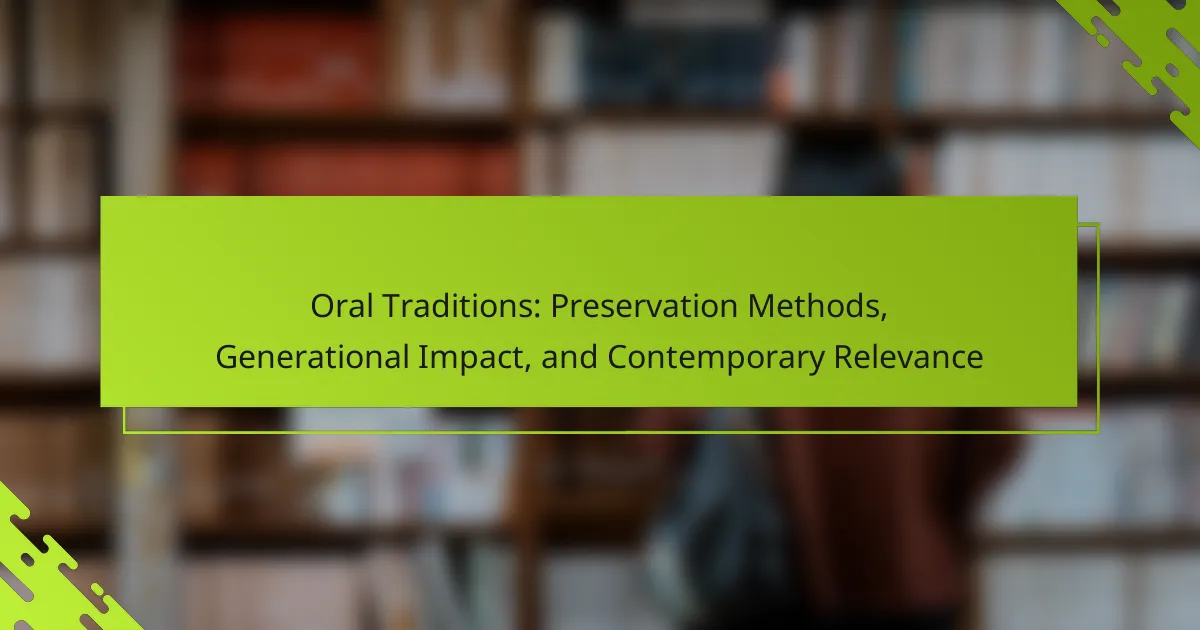 Oral Traditions: Preservation Methods, Generational Impact, and Contemporary Relevance